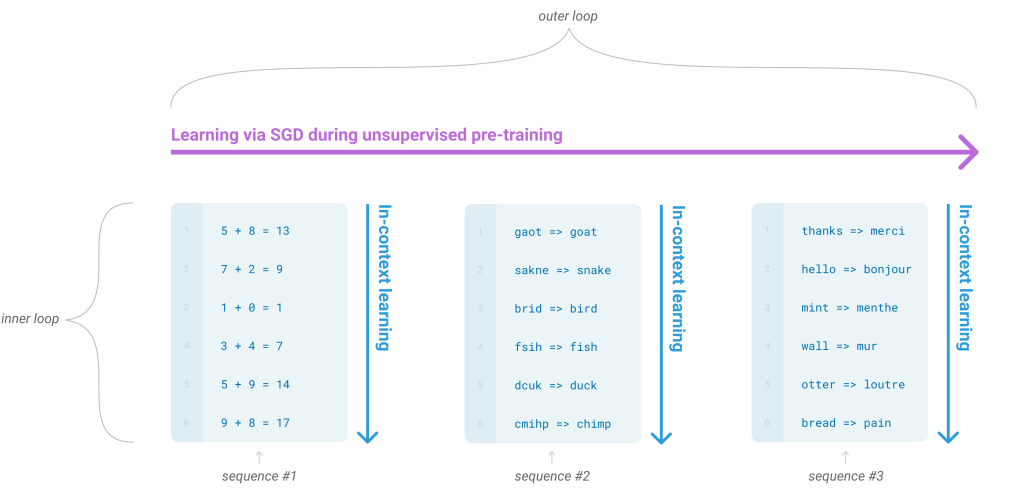 outer loop

Learning via SGD during unsupervised pre-training

inner loop

1 5 + 8 = 13
2 7 + 2 = 9
3 1 + 0 = 1
4 3 + 4 = 7
5 5 + 9 = 14
6 9 + 8 = 17

In-context learning

sequence #1

1 gaot => goat
2 sakne => snake
3 brid => bird
4 fsih => fish
5 dcuk => duck
6 cmihp => chimp

In-context learning

sequence #2

1 thanks => merci
2 hello => bonjour
3 mint => menthe
4 wall => mur
5 otter => loutre
6 bread => pain

In-context learning

sequence #3